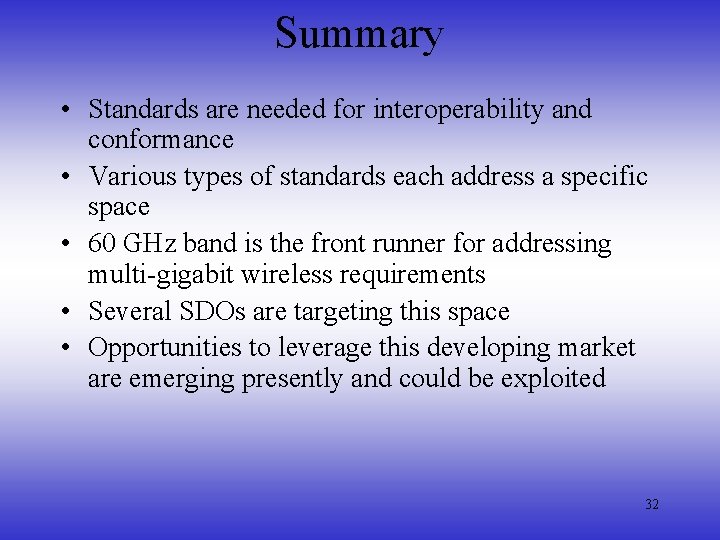 Summary

• Standards are needed for interoperability and conformance
• Various types of standards each address a specific space
• 60 GHz band is the front runner for addressing multi-gigabit wireless requirements
• Several SDOs are targeting this space
• Opportunities to leverage this developing market are emerging presently and could be exploited

32